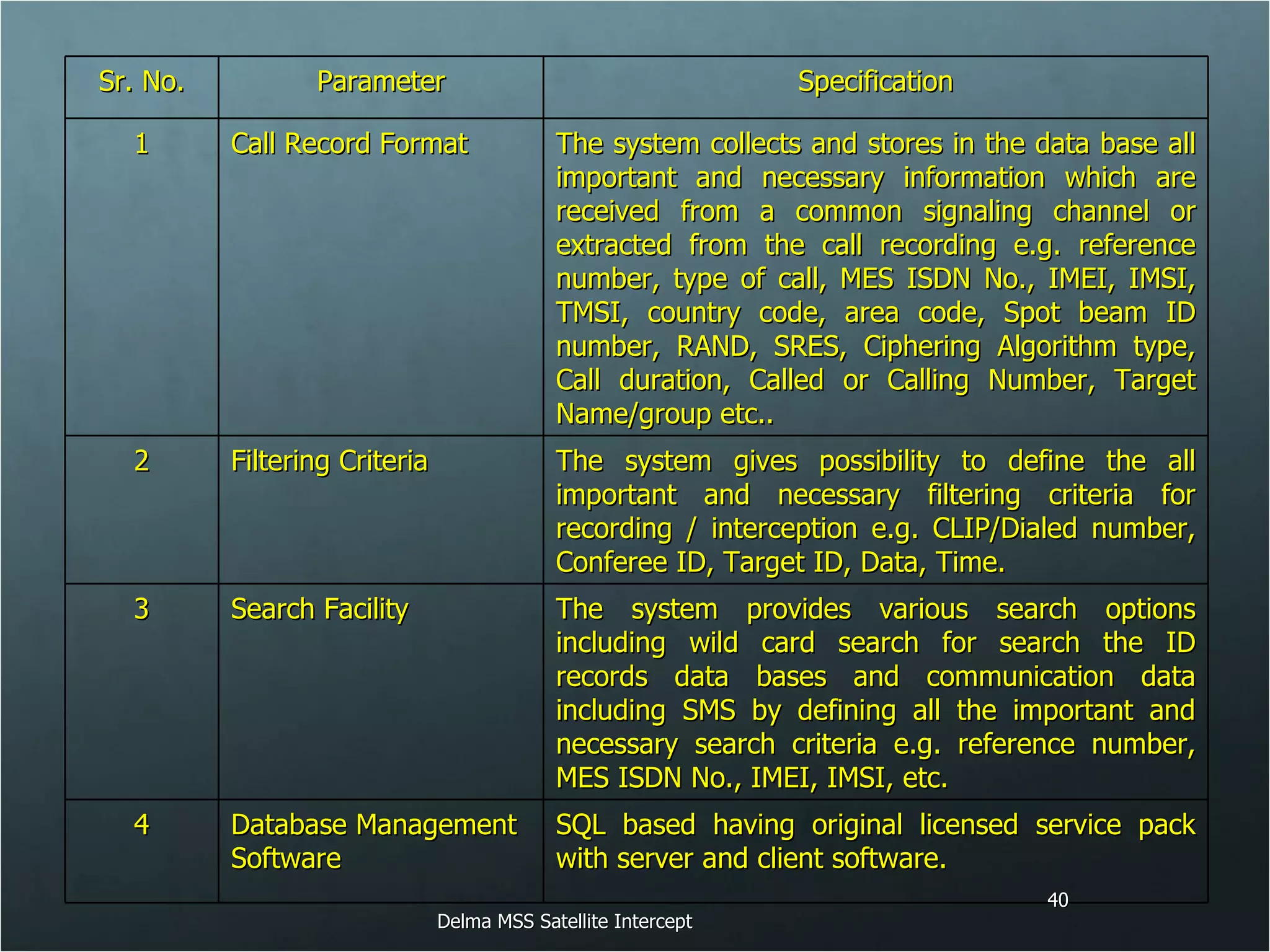 | Sr. No. | Parameter | Specification |
|---|---|---|
| 1 | Call Record Format | The system collects and stores in the data base all important and necessary information which are received from a common signaling channel or extracted from the call recording e.g. reference number, type of call, MES ISDN No., IMEI, IMSI, TMSI, country code, area code, Spot beam ID number, RAND, SRES, Ciphering Algorithm type, Call duration, Called or Calling Number, Target Name/group etc.. |
| 2 | Filtering Criteria | The system gives possibility to define the all important and necessary filtering criteria for recording / interception e.g. CLIP/Dialed number, Conferee ID, Target ID, Data, Time. |
| 3 | Search Facility | The system provides various search options including wild card search for search the ID records data bases and communication data including SMS by defining all the important and necessary search criteria e.g. reference number, MES ISDN No., IMEI, IMSI, etc. |
| 4 | Database Management Software | SQL based having original licensed service pack with server and client software. |

40

Delma MSS Satellite Intercept